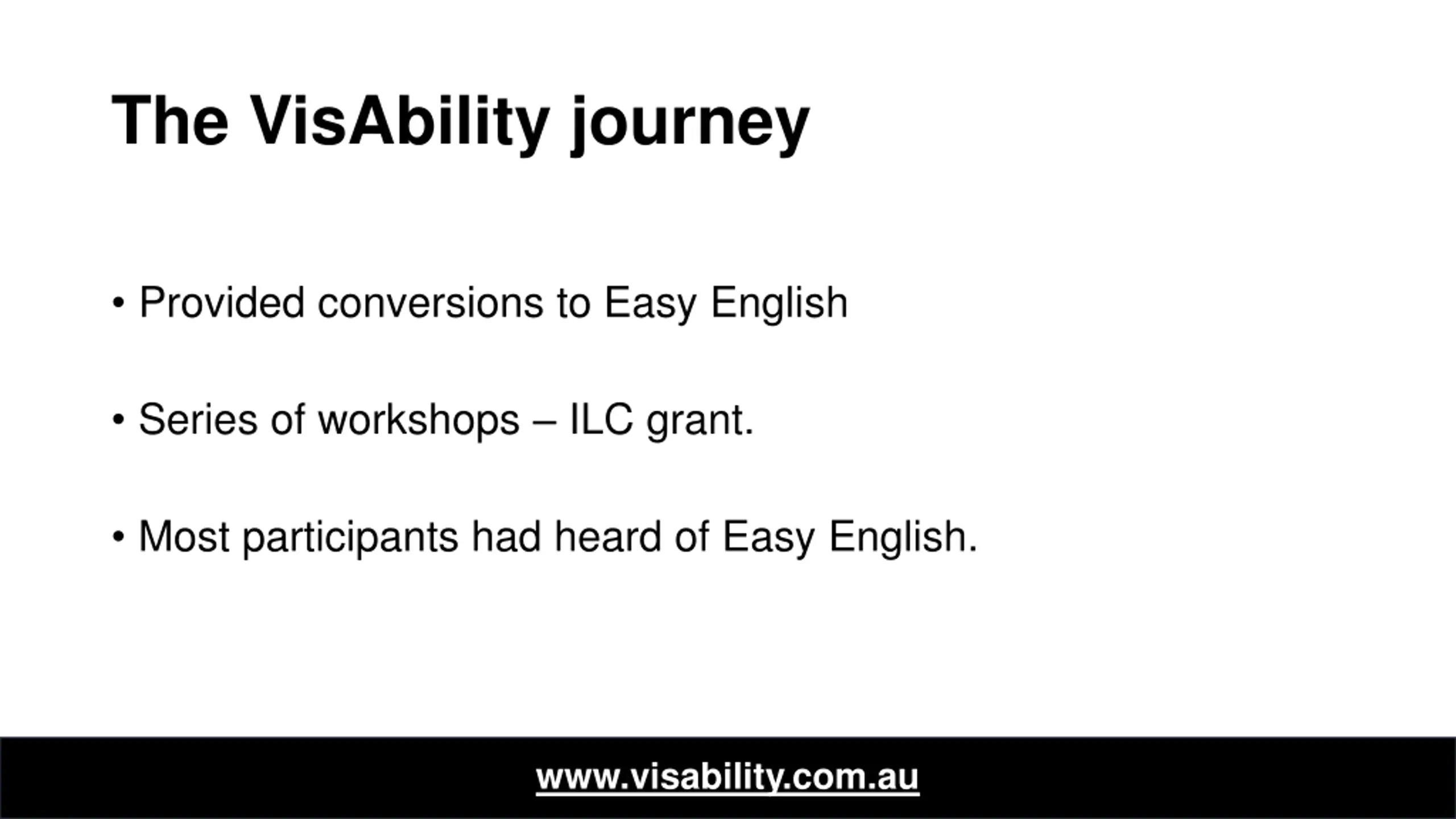 The VisAbility journey

• Provided conversions to Easy English

• Series of workshops – ILC grant.

• Most participants had heard of Easy English.

www.visability.com.au